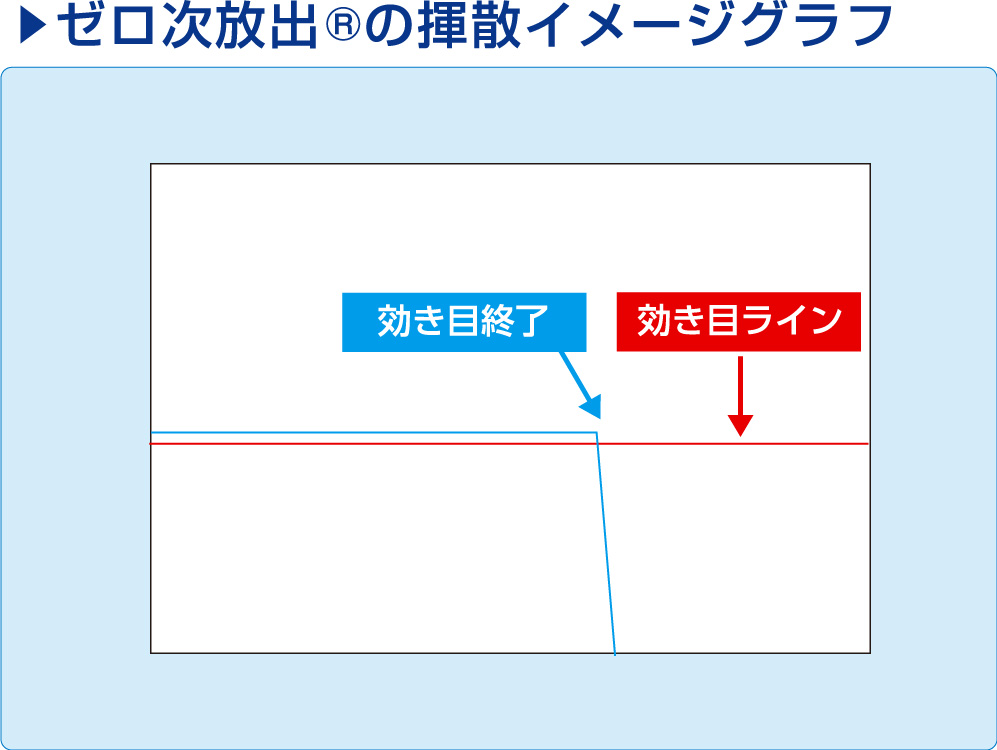 ▶ゼロ次放出®の揮散イメージグラフ

効き目終了

効き目ライン